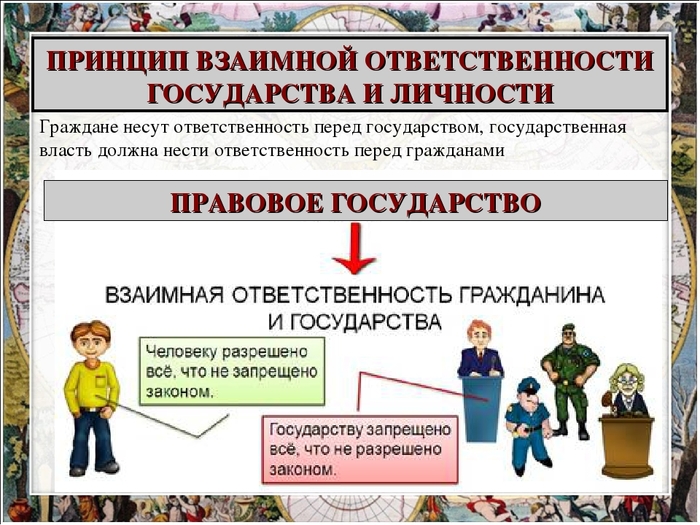 ПРИНЦИП ВЗАИМНОЙ ОТВЕТСТВЕННОСТИ ГОСУДАРСТВА И ЛИЧНОСТИ

Граждане несут ответственность перед государством, государственная власть должна нести ответственность перед гражданами

ПРАВОВОЕ ГОСУДАРСТВО

ВЗАИМНАЯ ОТВЕТСТВЕННОСТЬ ГРАЖДАНИНА И ГОСУДАРСТВА

Человеку разрешено всё, что не запрещено законом.

Государству запрещено всё, что не разрешено законом.